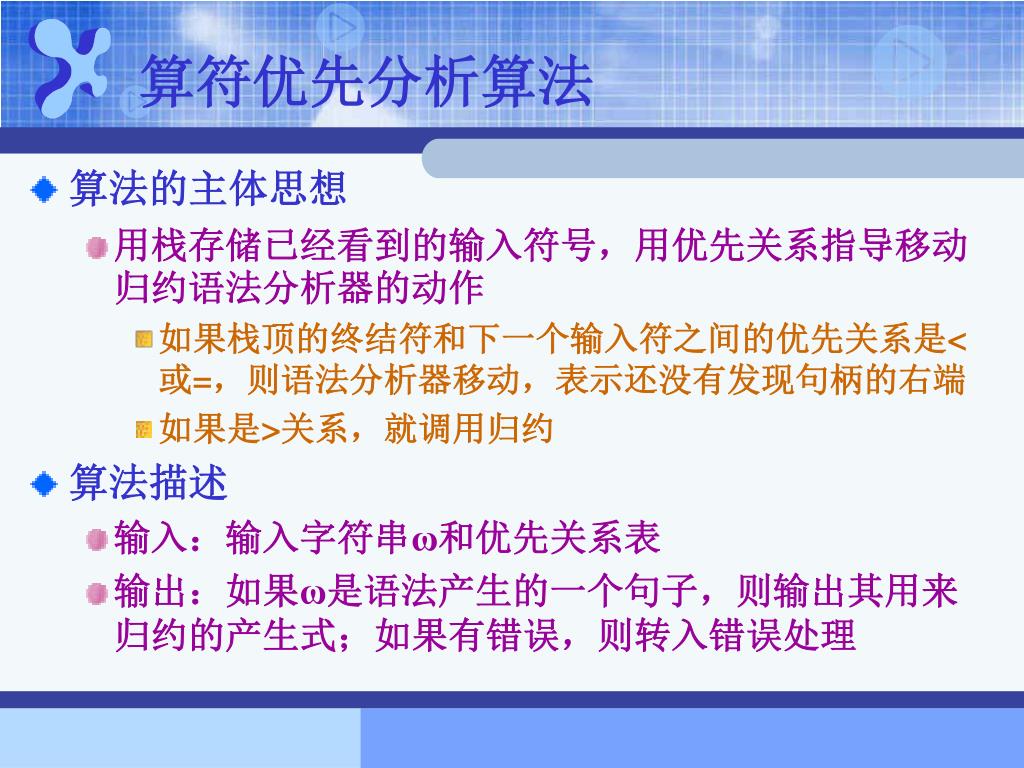 算符优先分析算法

算法的主体思想

用栈存储已经看到的输入符号，用优先关系指导移动归约语法分析器的动作

如果栈顶的终结符和下一个输入符之间的优先关系是<或=，则语法分析器移动，表示还没有发现句柄的右端

如果是>关系，就调用归约

算法描述

输入：输入字符串ω和优先关系表

输出：如果ω是语法产生的一个句子，则输出其用来归约的产生式；如果有错误，则转入错误处理